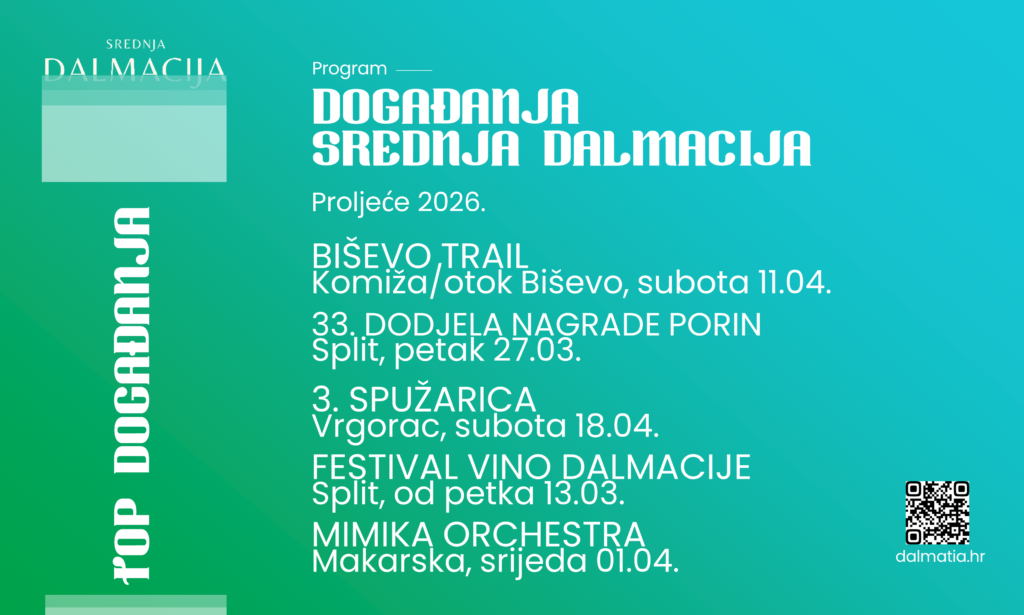 SREDNJA
DALMACIJA

TOP DOGAĐANJA

Program

DOGAĐANJA
SREDNJA DALMACIJA

Proljeće 2026.

BIŠEVO TRAIL
Komiža/otok Biševo, subota 11.04.

33. DODJELA NAGRADE PORIN
Split, petak 27.03.

3. SPUŽARICA
Vrgorac, subota 18.04.

FESTIVAL VINO DALMACIJE
Split, od petka 13.03.

MIMIKA ORCHESTRA
Makarska, srijeda 01.04.

dalmatia.hr